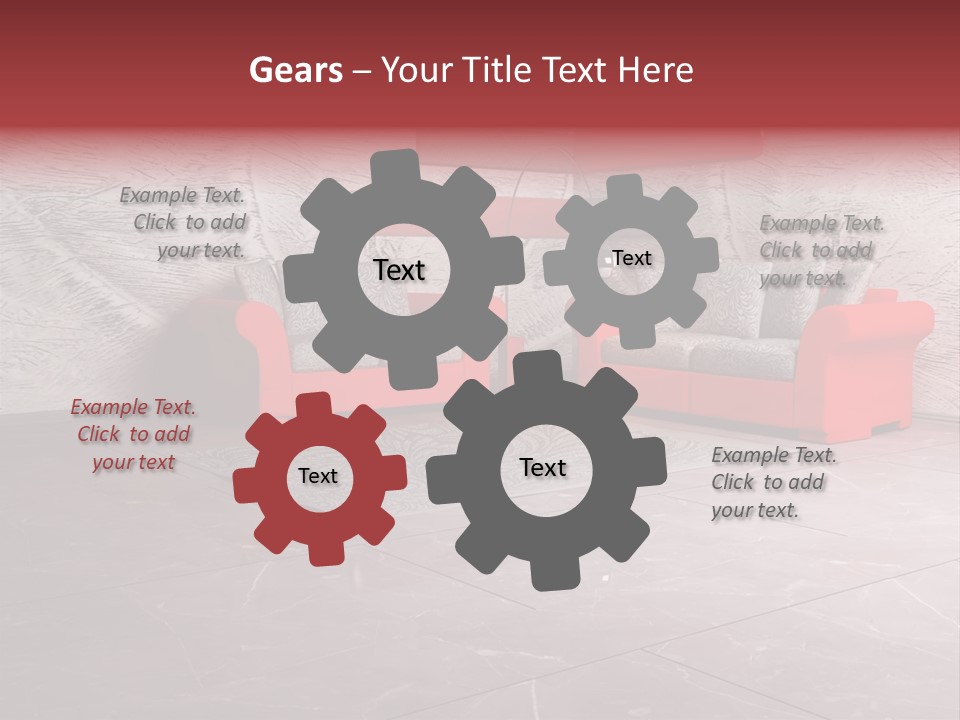 Gears – Your Title Text Here

Example Text. Click to add your text.

Text

Text

Example Text. Click to add your text.

Example Text. Click to add your text

Text

Text

Example Text. Click to add your text.